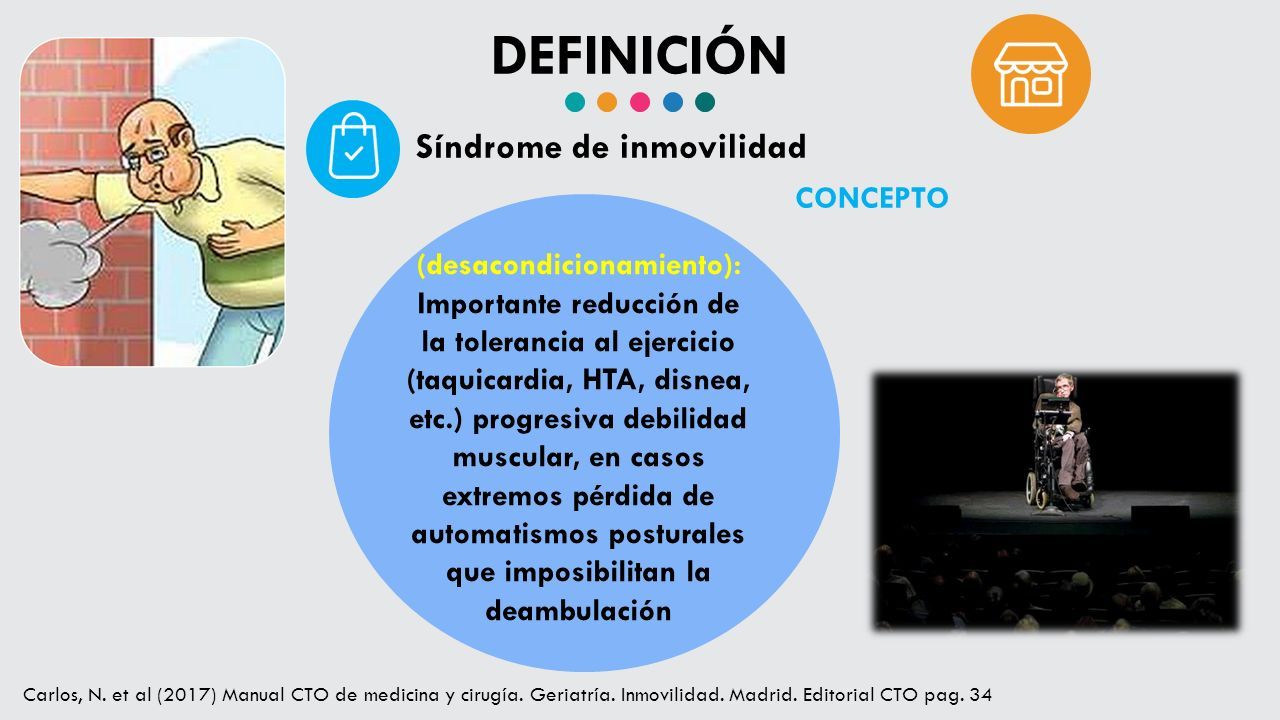 DEFINICIÓN

Síndrome de inmovilidad

CONCEPTO

(desacondicionamiento): Importante reducción de la tolerancia al ejercicio (taquicardia, HTA, disnea, etc.) progresiva debilidad muscular, en casos extremos pérdida de automatismos posturales que imposibilitan la deambulación

Carlos, N. et al (2017) Manual CTO de medicina y cirugía. Geriatría. Inmovilidad. Madrid. Editorial CTO pag. 34